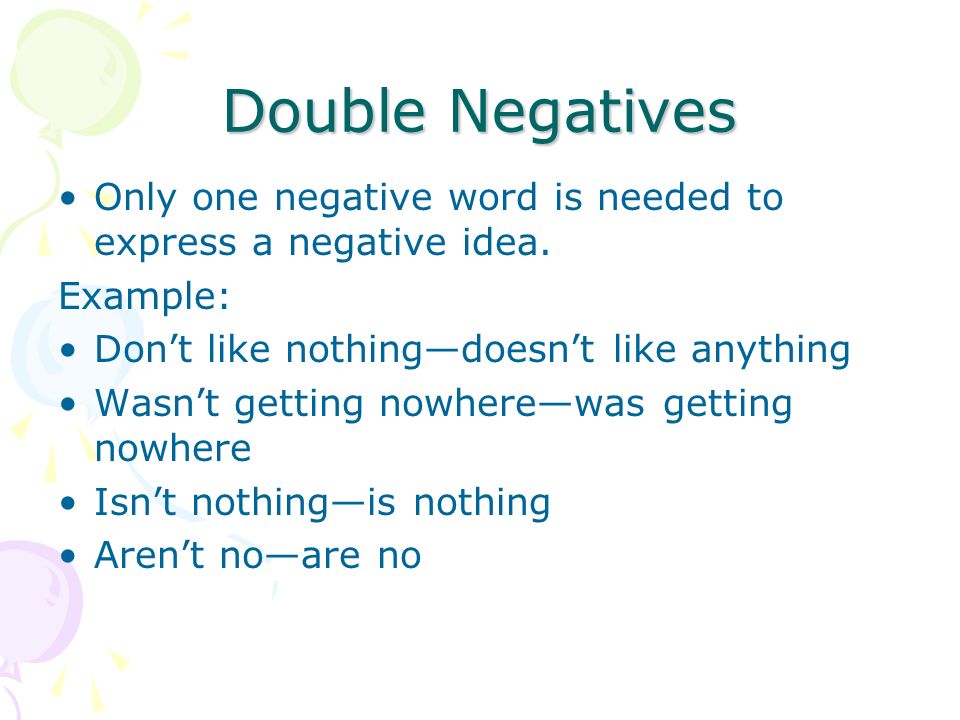 Double Negatives

• Only one negative word is needed to express a negative idea.

Example:

• Don’t like nothing—doesn’t like anything
• Wasn’t getting nowhere—was getting nowhere
• Isn’t nothing—is nothing
• Aren’t no—are no